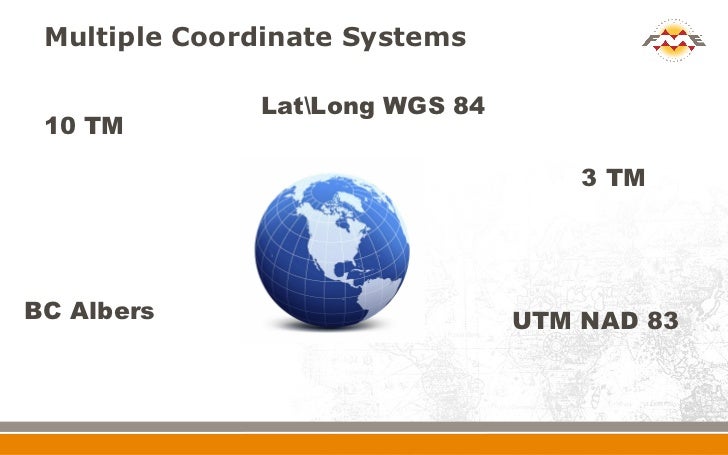 Multiple Coordinate Systems

FME

Lat\Long WGS 84

10 TM

3 TM

BC Albers

UTM NAD 83